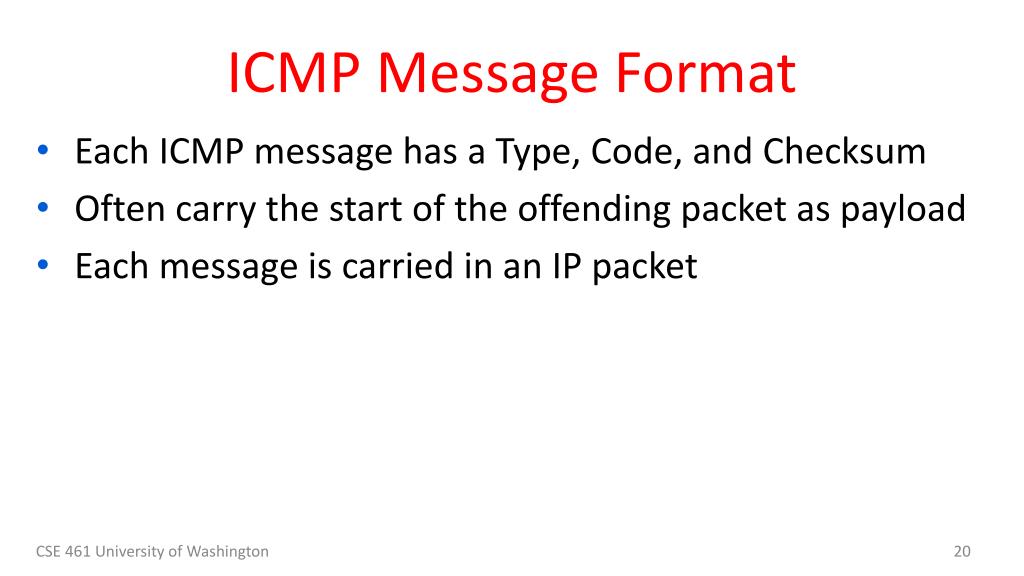 ICMP Message Format

• Each ICMP message has a Type, Code, and Checksum
• Often carry the start of the offending packet as payload
• Each message is carried in an IP packet

CSE 461 University of Washington

20